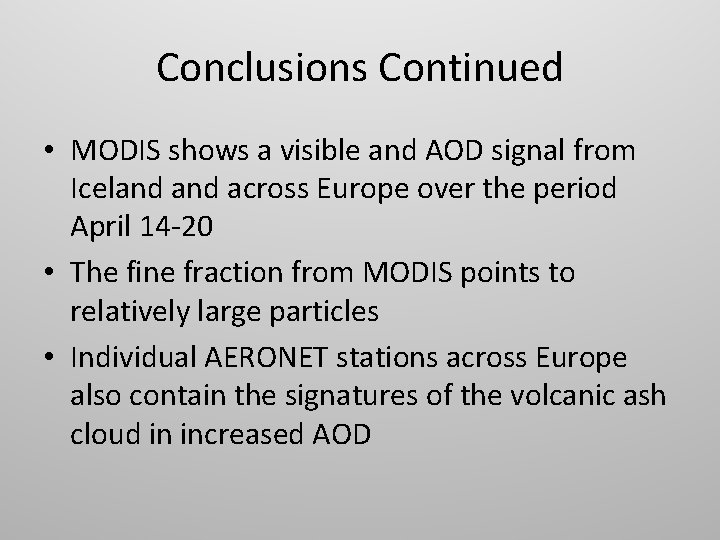 Conclusions Continued

• MODIS shows a visible and AOD signal from Iceland and across Europe over the period April 14-20

• The fine fraction from MODIS points to relatively large particles

• Individual AERONET stations across Europe also contain the signatures of the volcanic ash cloud in increased AOD